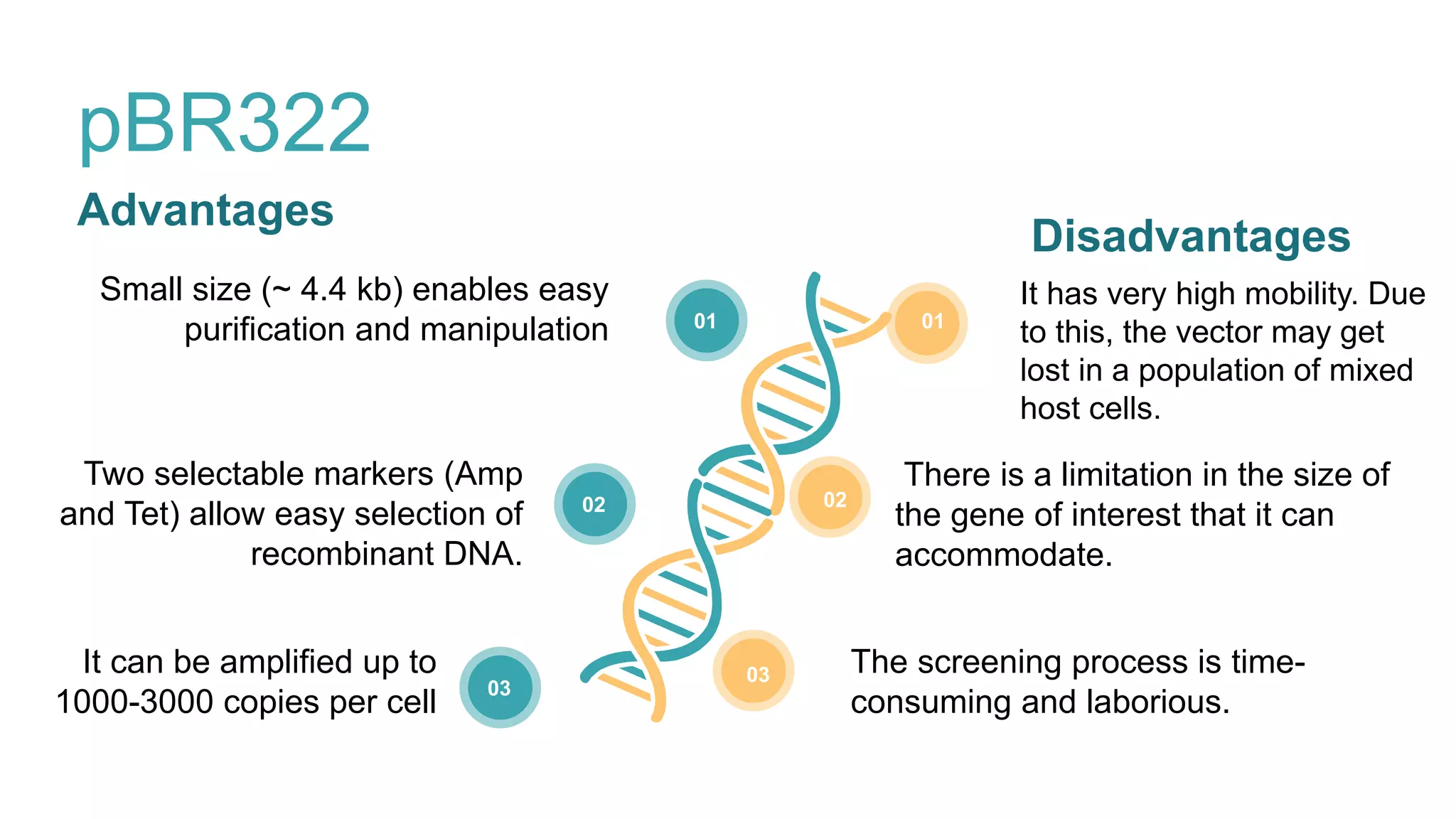 pBR322

Advantages

Small size (~ 4.4 kb) enables easy purification and manipulation

01

Two selectable markers (Amp and Tet) allow easy selection of recombinant DNA.

02

It can be amplified up to 1000-3000 copies per cell

03

Disadvantages

01

It has very high mobility. Due to this, the vector may get lost in a population of mixed host cells.

02

There is a limitation in the size of the gene of interest that it can accommodate.

03

The screening process is time-consuming and laborious.